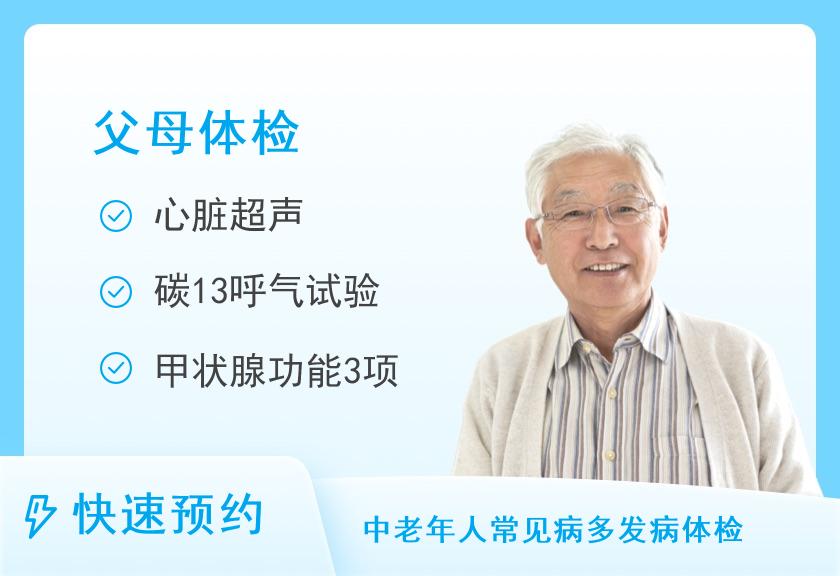 父母体检

心脏超声

碳13呼气试验

甲状腺功能3项

快速预约

中老年人常见病多发病体检